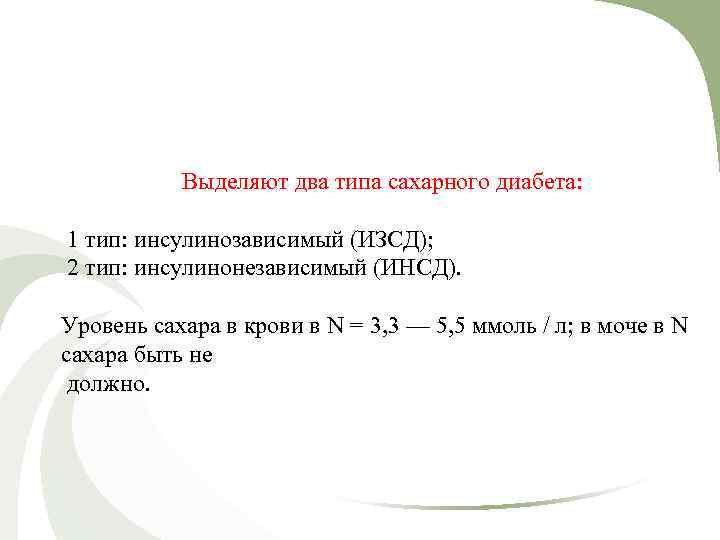 Выделяют два типа сахарного диабета:

1 тип: инсулинозависимый (ИЗСД);
2 тип: инсулинонезависимый (ИНСД).

Уровень сахара в крови в N = 3,3 — 5,5 ммоль / л; в моче в N сахара быть не
должно.